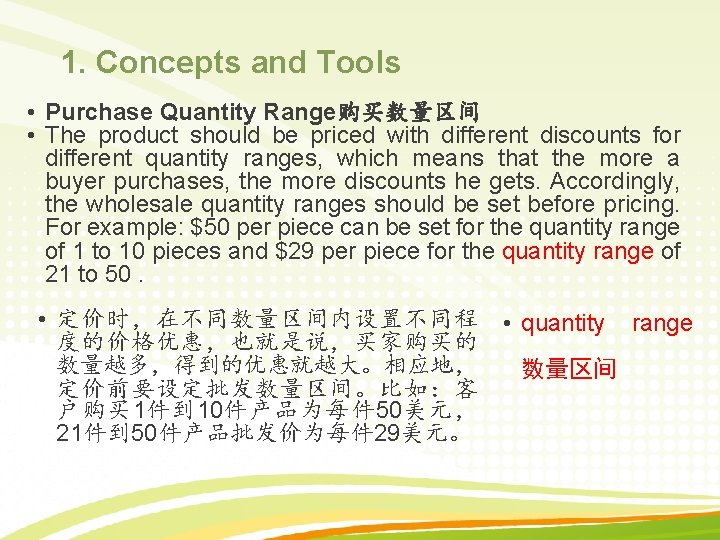 1. Concepts and Tools

• Purchase Quantity Range购买数量区间
• The product should be priced with different discounts for different quantity ranges, which means that the more a buyer purchases, the more discounts he gets. Accordingly, the wholesale quantity ranges should be set before pricing. For example: \$50 per piece can be set for the quantity range of 1 to 10 pieces and \$29 per piece for the quantity range of 21 to 50 .

• 定价时，在不同数量区间内设置不同程度的价格优惠，也就是说，买家购买的数量越多，得到的优惠就越大。相应地，定价前要设定批发数量区间。比如：客户购买1件到10件产品为每件50美元，21件到50件产品批发价为每件29美元。

• quantity range
数量区间